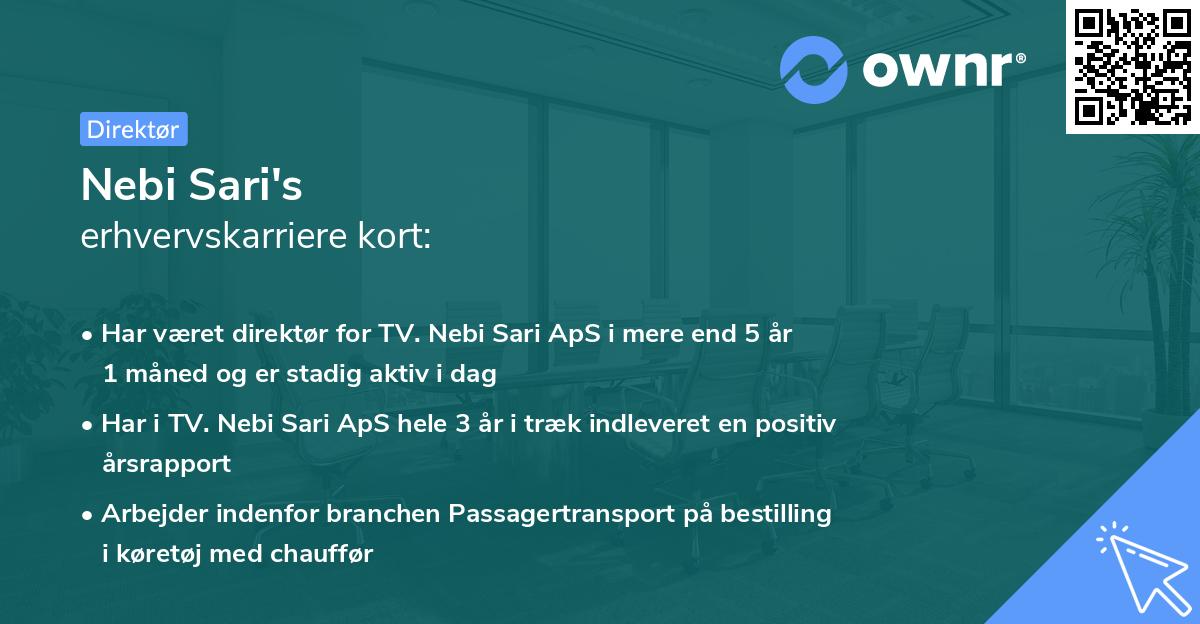 ownr®

Direktør

Nebi Sari's
erhvervskarriere kort:

• Har været direktør for TV. Nebi Sari ApS i mere end 5 år 1 måned og er stadig aktiv i dag

• Har i TV. Nebi Sari ApS hele 3 år i træk indleveret en positiv årsrapport

• Arbejder indenfor branchen Passagertransport på bestilling i køretøj med chauffør